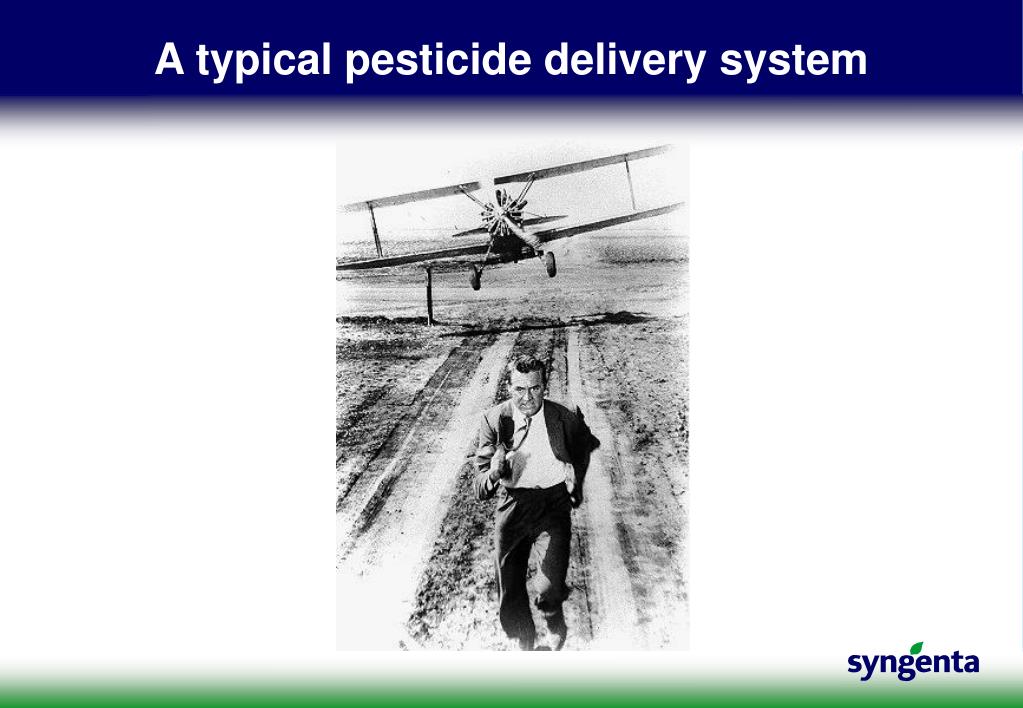 A typical pesticide delivery system

syngenta